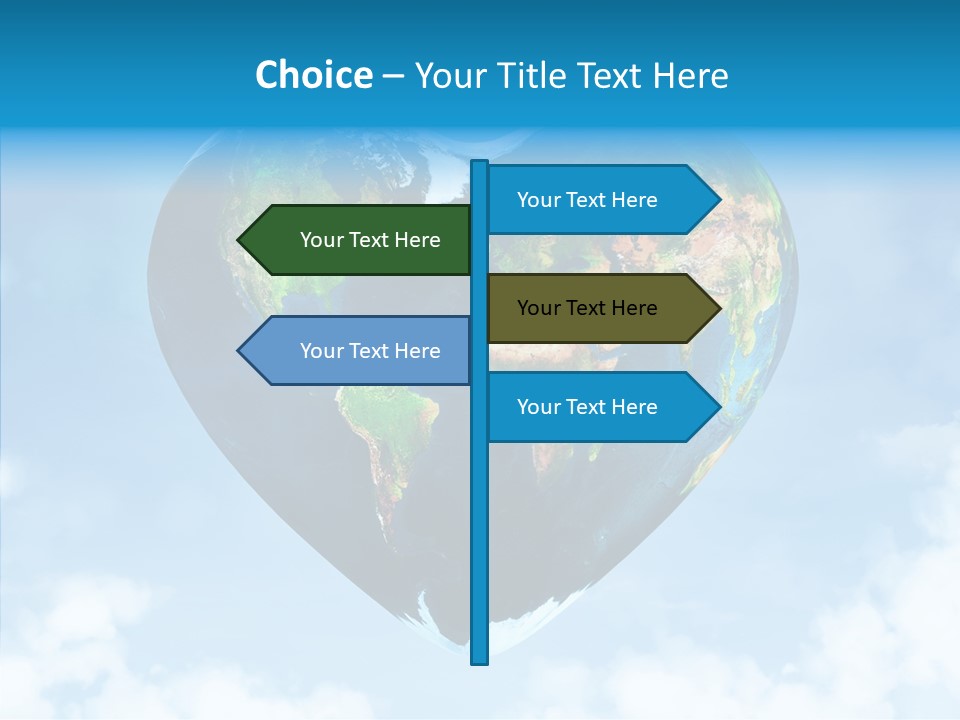 Choice – Your Title Text Here

Your Text Here

Your Text Here

Your Text Here

Your Text Here

Your Text Here